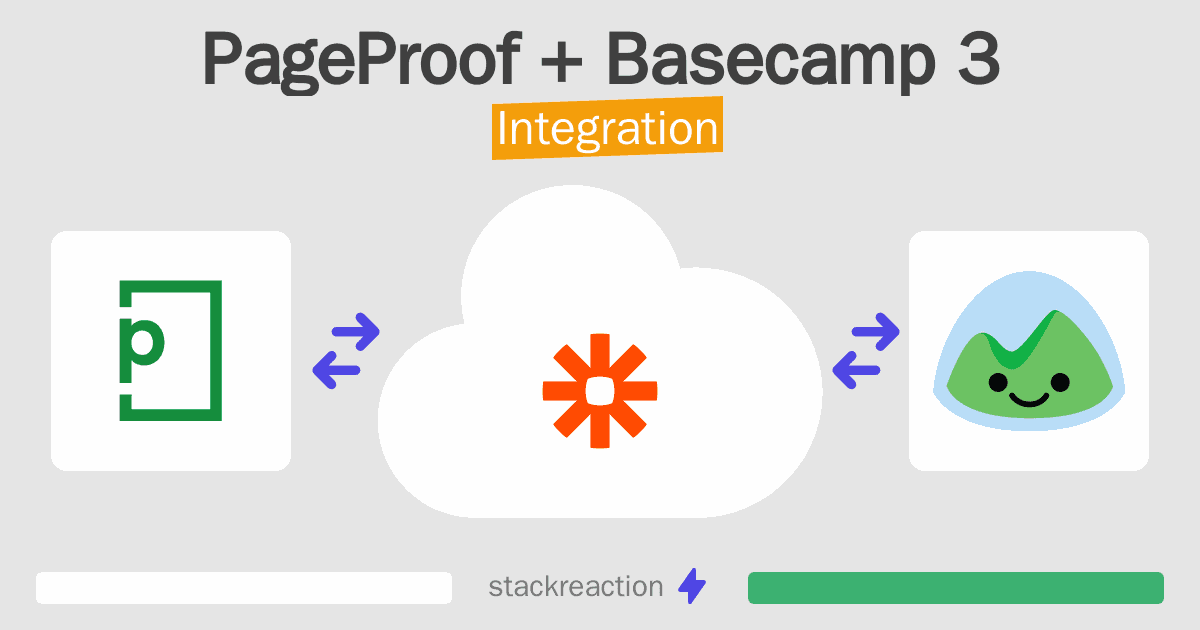 PageProof + Basecamp 3
Integration

p

stackreaction